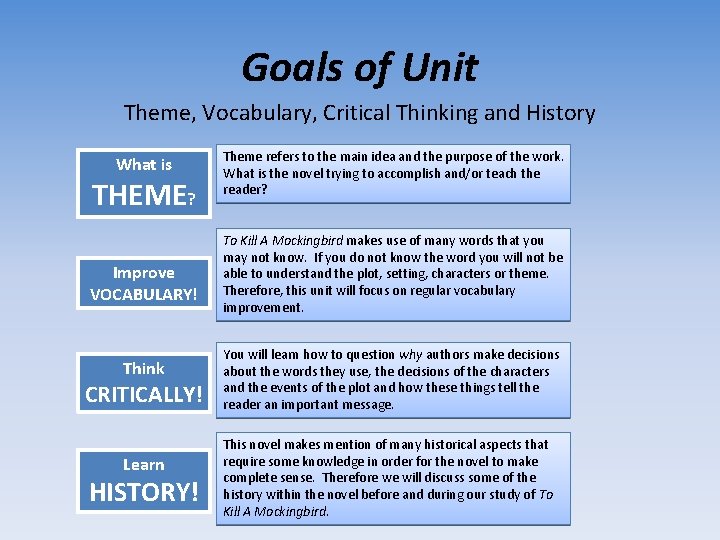 Goals of Unit

Theme, Vocabulary, Critical Thinking and History

What is THEME?

Theme refers to the main idea and the purpose of the work. What is the novel trying to accomplish and/or teach the reader?

Improve VOCABULARY!

To Kill A Mockingbird makes use of many words that you may not know. If you do not know the word you will not be able to understand the plot, setting, characters or theme. Therefore, this unit will focus on regular vocabulary improvement.

Think CRITICALLY!

You will learn how to question why authors make decisions about the words they use, the decisions of the characters and the events of the plot and how these things tell the reader an important message.

Learn HISTORY!

This novel makes mention of many historical aspects that require some knowledge in order for the novel to make complete sense. Therefore we will discuss some of the history within the novel before and during our study of To Kill A Mockingbird.